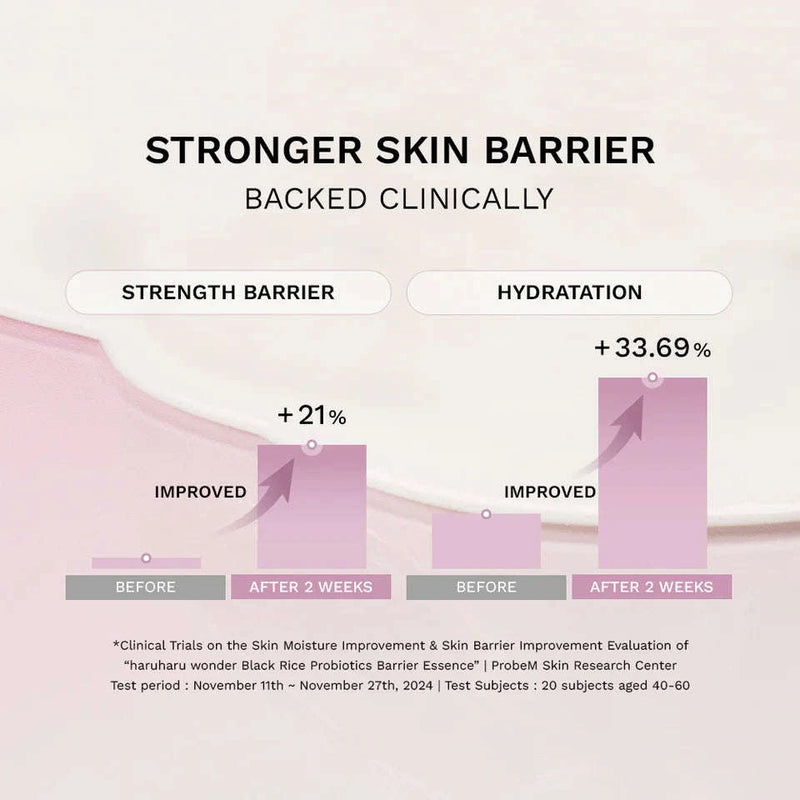 STRONGER SKIN BARRIER

BACKED CLINICALLY

STRENGTH BARRIER

+21%

IMPROVED

BEFORE

AFTER 2 WEEKS

HYDRATATION

+33.69%

IMPROVED

BEFORE

AFTER 2 WEEKS

*Clinical Trials on the Skin Moisture Improvement & Skin Barrier Improvement Evaluation of "haruharu wonder Black Rice Probiotics Barrier Essence" | ProbeM Skin Research Center
Test period : November 11th ~ November 27th, 2024 | Test Subjects : 20 subjects aged 40-60